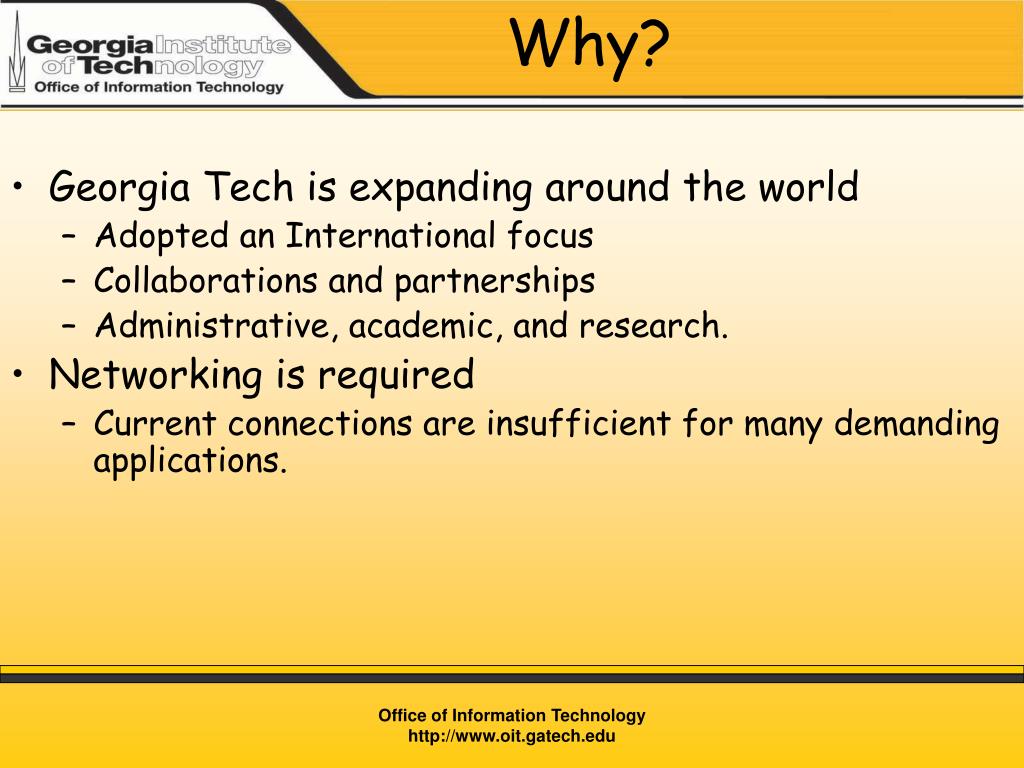 Georgia Institute of Technology
Office of Information Technology

Why?

• Georgia Tech is expanding around the world
– Adopted an International focus
– Collaborations and partnerships
– Administrative, academic, and research.
• Networking is required
– Current connections are insufficient for many demanding applications.

Office of Information Technology
http://www.oit.gatech.edu